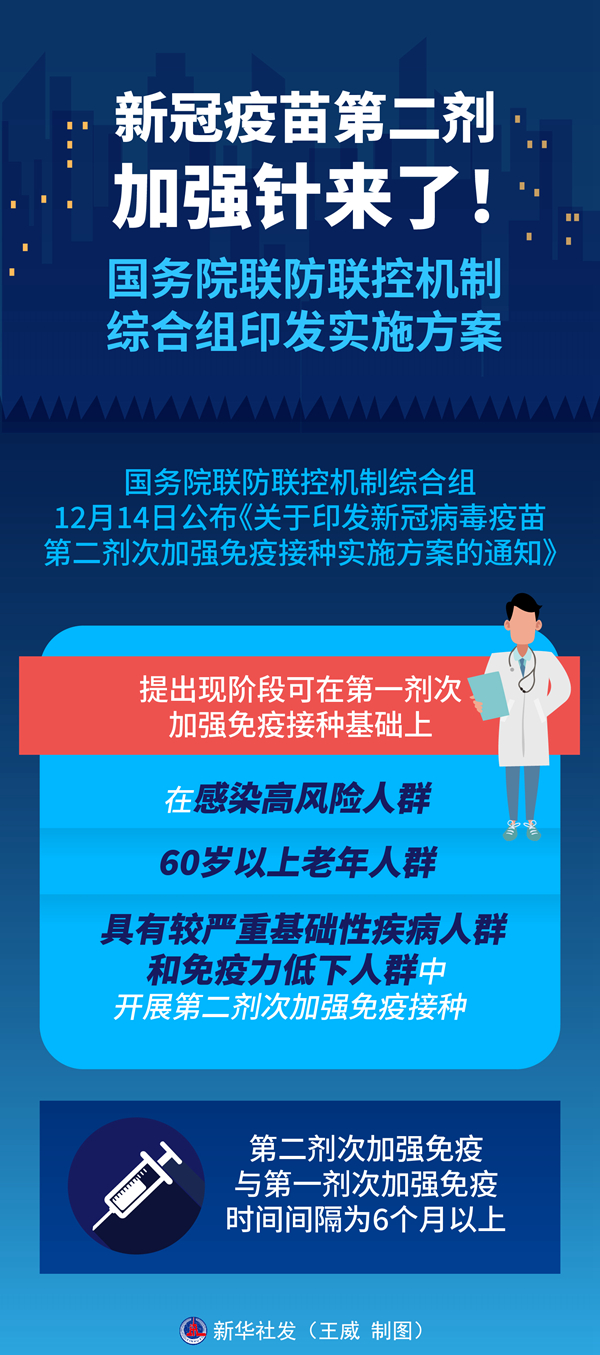 新冠疫苗第二剂
加强针来了！

国务院联防联控机制
综合组印发实施方案

国务院联防联控机制综合组
12月14日公布《关于印发新冠病毒疫苗第二剂次加强免疫接种实施方案的通知》

提出现阶段可在第一剂次加强免疫接种基础上

在感染高风险人群

60岁以上老年人群

具有较严重基础性疾病人群
和免疫力低下人群中
开展第二剂次加强免疫接种

第二剂次加强免疫
与第一剂次加强免疫
时间间隔为6个月以上

新华社发（王威 制图）